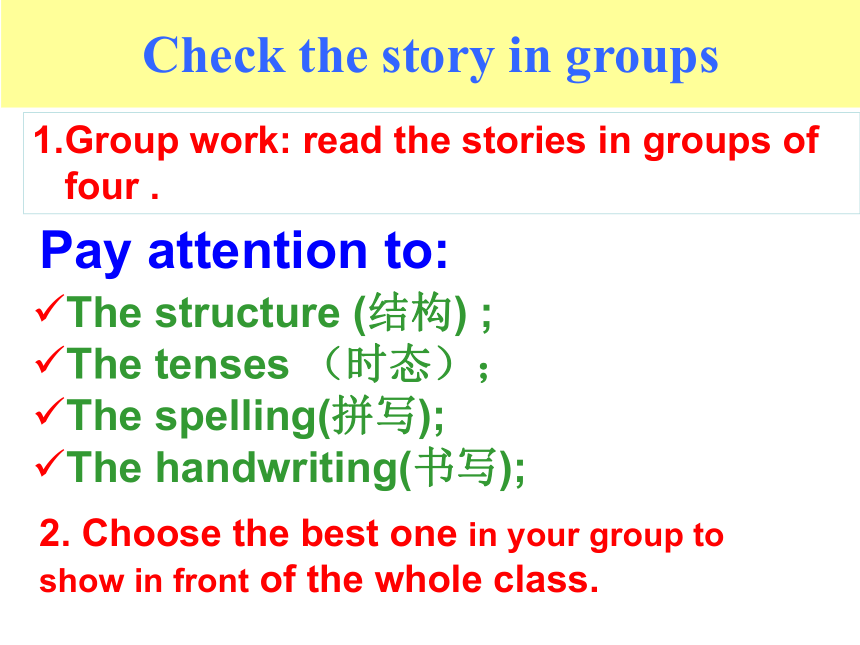 Check the story in groups

1.Group work: read the stories in groups of four .

Pay attention to:

✓The structure (结构) ;
✓The tenses （时态）；
✓The spelling(拼写);
✓The handwriting(书写);

2. Choose the best one in your group to show in front of the whole class.